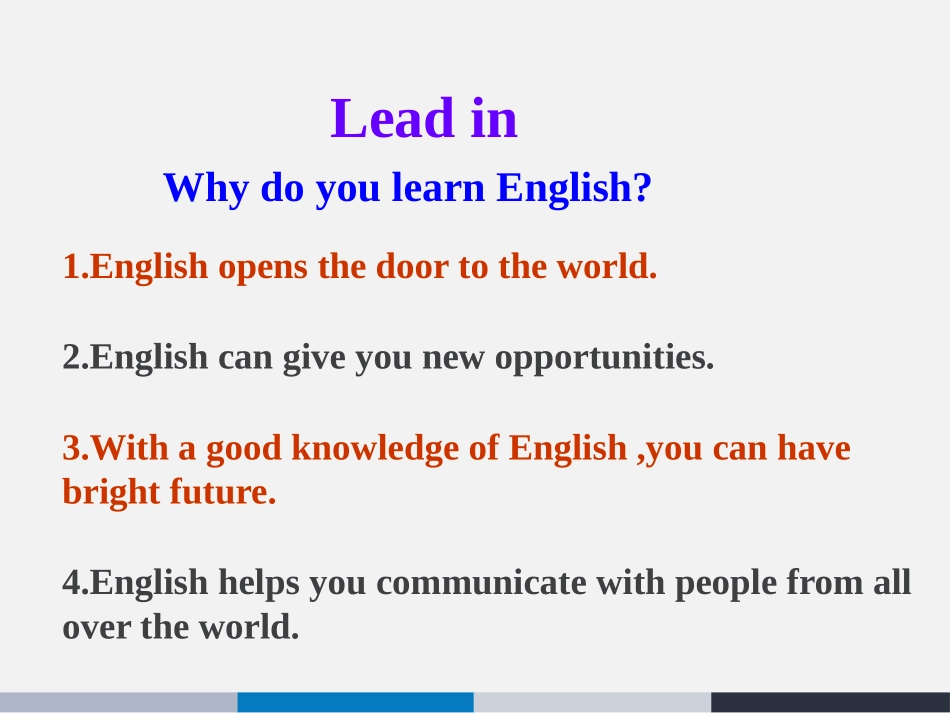 Lead in

Why do you learn English?

1.English opens the door to the world.

2.English can give you new opportunities.

3.With a good knowledge of English ,you can have bright future.

4.English helps you communicate with people from all over the world.